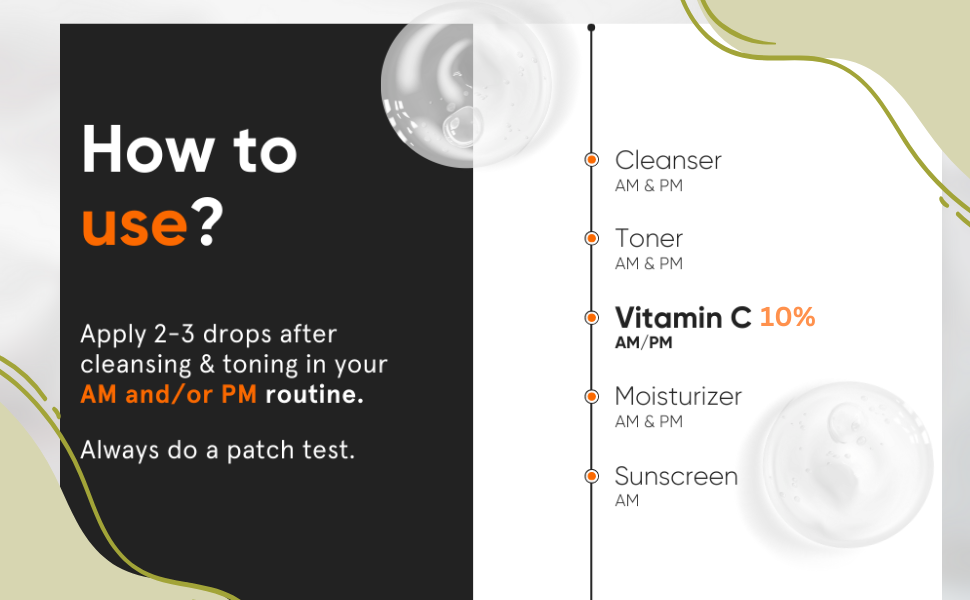 How to use?

Apply 2-3 drops after cleansing & toning in your AM and/or PM routine.

Always do a patch test.

Cleanser
AM & PM

Toner
AM & PM

Vitamin C 10%
AM/PM

Moisturizer
AM & PM

Sunscreen
AM